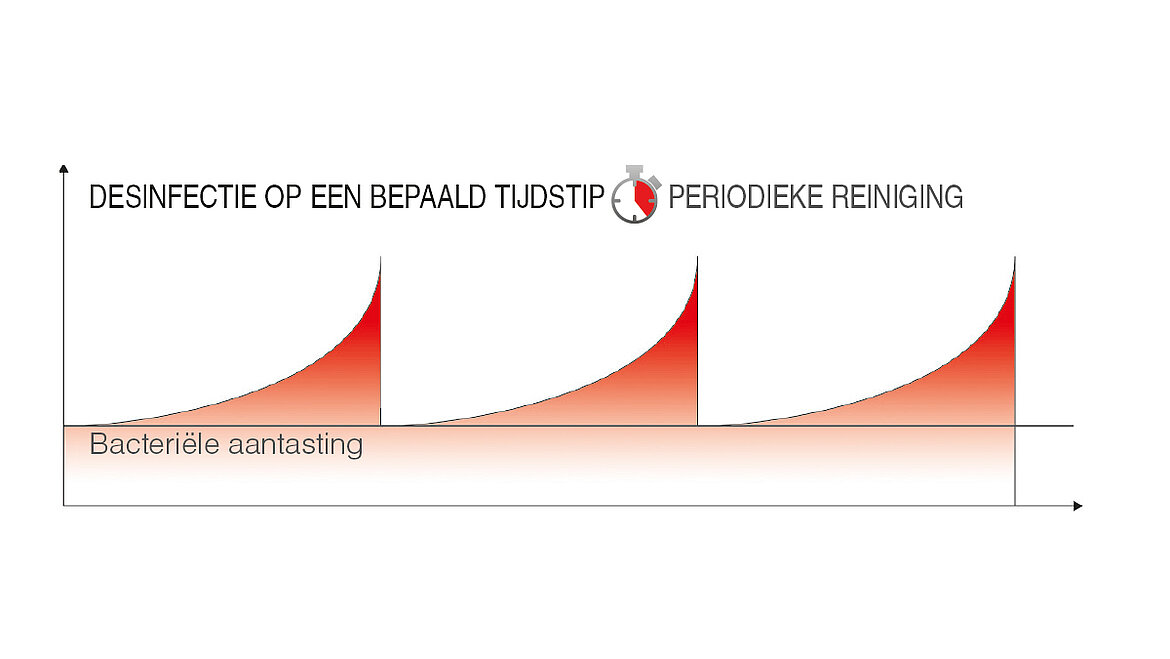 DESINFECTIE OP EEN BEPAALD TIJDSTIP PERIODIEKE REINIGING

Bacteriële aantasting